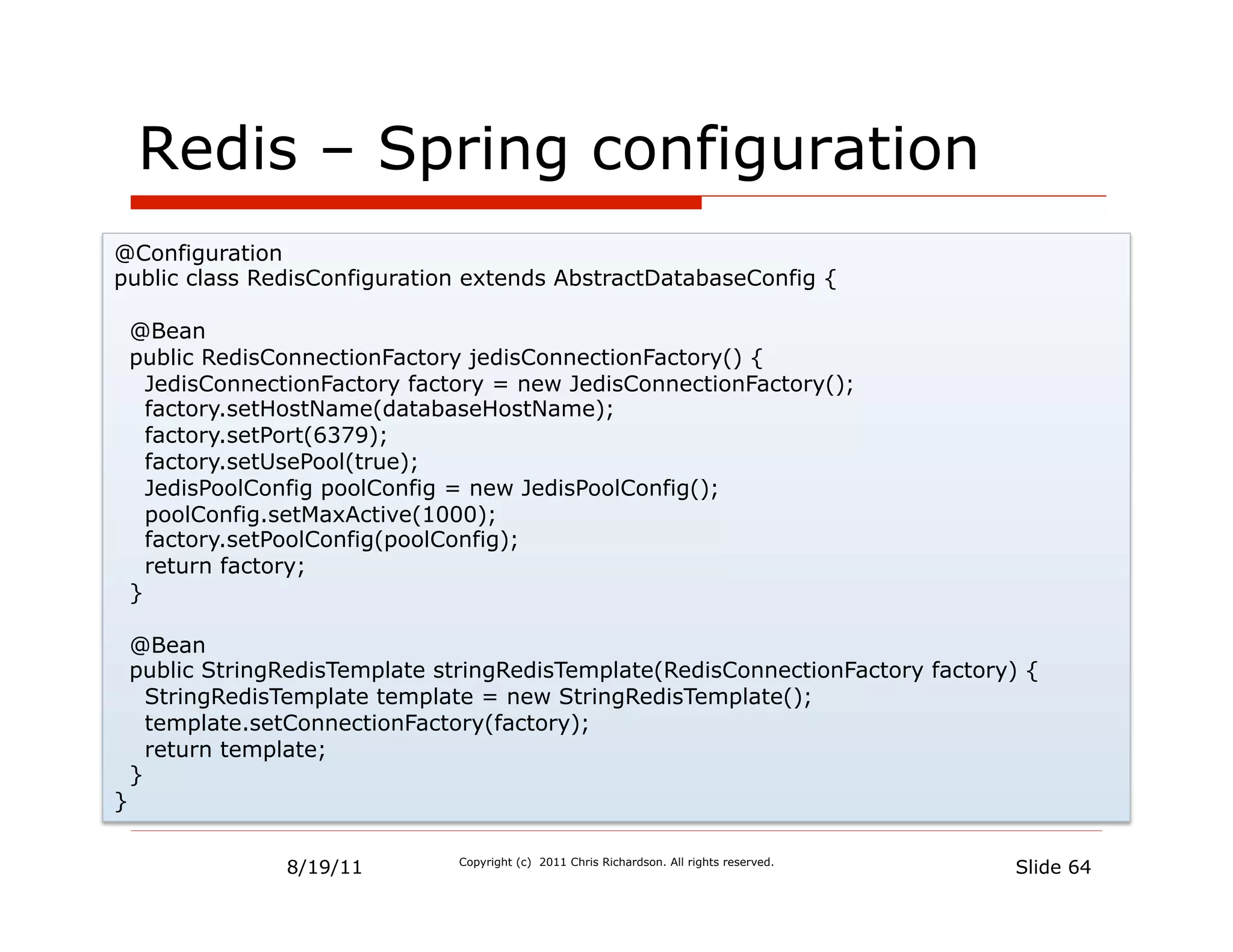 Redis – Spring configuration

@Configuration
public class RedisConfiguration extends AbstractDatabaseConfig {

  @Bean
  public RedisConnectionFactory jedisConnectionFactory() {
    JedisConnectionFactory factory = new JedisConnectionFactory();
    factory.setHostName(databaseHostName);
    factory.setPort(6379);
    factory.setUsePool(true);
    JedisPoolConfig poolConfig = new JedisPoolConfig();
    poolConfig.setMaxActive(1000);
    factory.setPoolConfig(poolConfig);
    return factory;
  }

  @Bean
  public StringRedisTemplate stringRedisTemplate(RedisConnectionFactory factory) {
    StringRedisTemplate template = new StringRedisTemplate();
    template.setConnectionFactory(factory);
    return template;
  }
}

8/19/11

Copyright (c) 2011 Chris Richardson. All rights reserved.

Slide 64